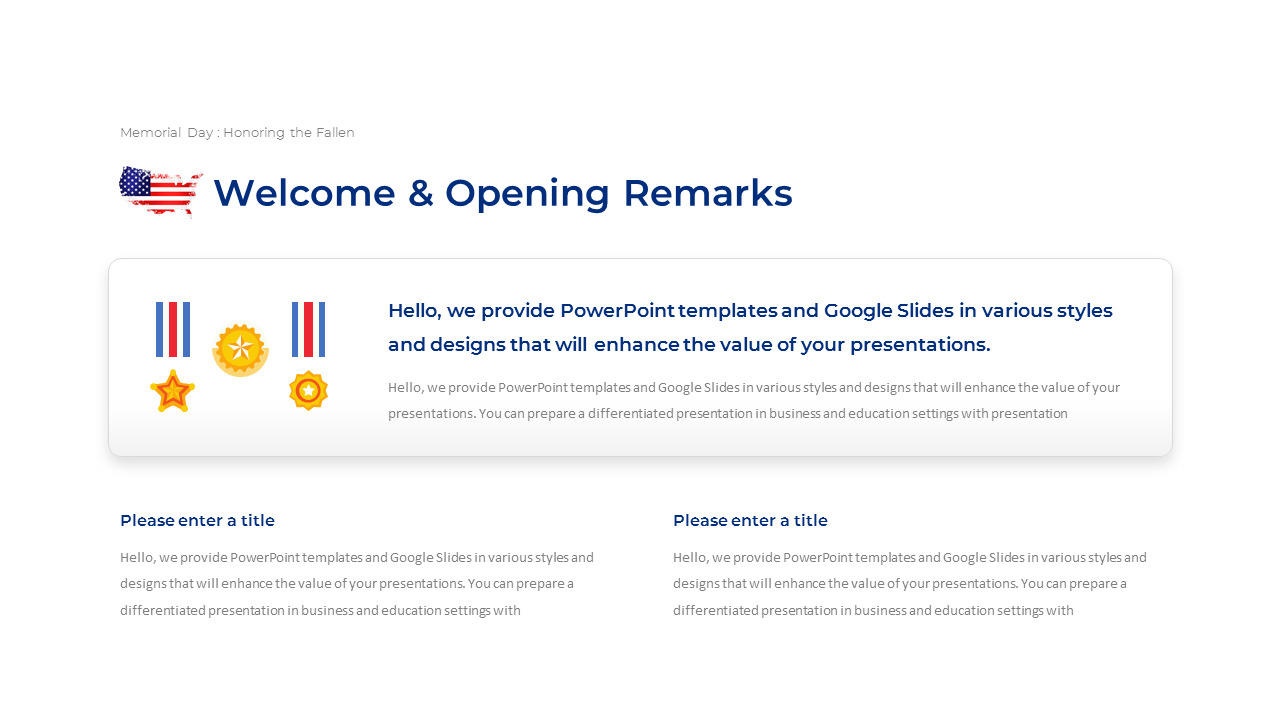 Memorial Day : Honoring the Fallen

Welcome & Opening Remarks

Hello, we provide PowerPoint templates and Google Slides in various styles and designs that will enhance the value of your presentations.

Hello, we provide PowerPoint templates and Google Slides in various styles and designs that will enhance the value of your presentations. You can prepare a differentiated presentation in business and education settings with presentation

Please enter a title

Hello, we provide PowerPoint templates and Google Slides in various styles and designs that will enhance the value of your presentations. You can prepare a differentiated presentation in business and education settings with

Please enter a title

Hello, we provide PowerPoint templates and Google Slides in various styles and designs that will enhance the value of your presentations. You can prepare a differentiated presentation in business and education settings with